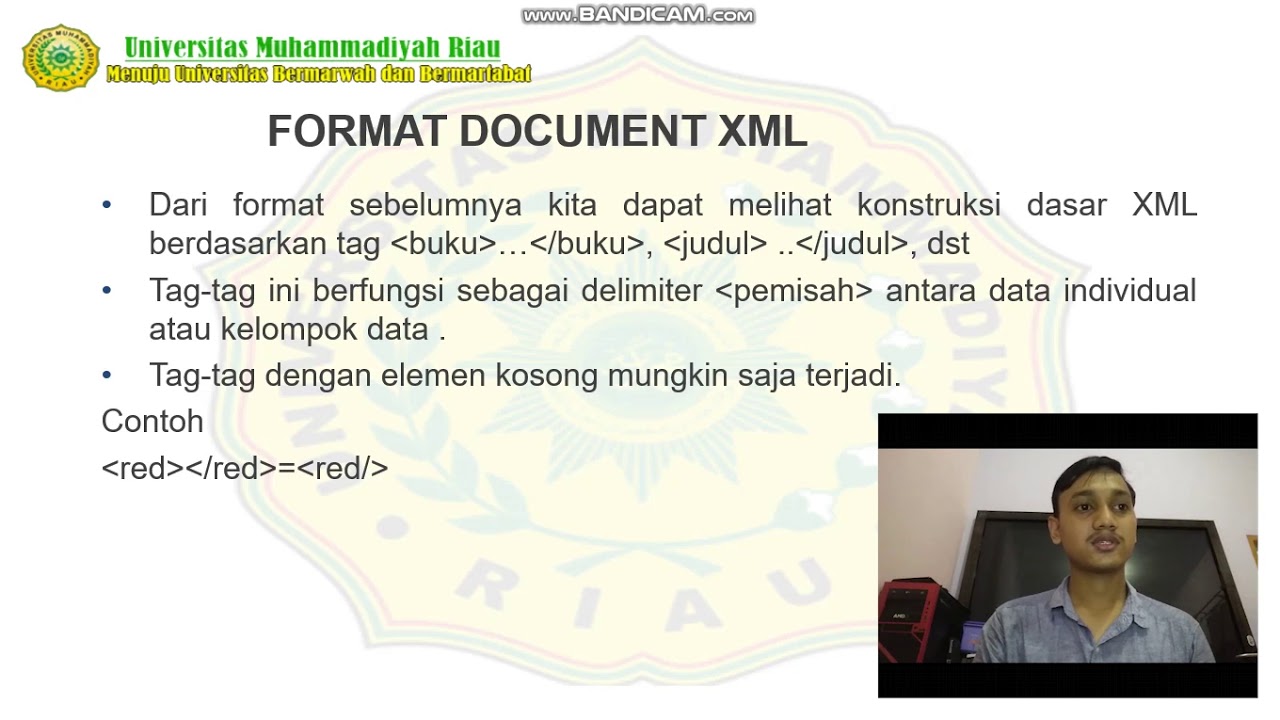 www.BANDICAM.com

Universitas Muhammadiyah Riau
Menuju Universitas Bermarwah dan Bermartabat

FORMAT DOCUMENT XML

• Dari format sebelumnya kita dapat melihat konstruksi dasar XML berdasarkan tag <buku>…</buku>, <judul> ..</judul>, dst

• Tag-tag ini berfungsi sebagai delimiter <pemisah> antara data individual atau kelompok data .

• Tag-tag dengan elemen kosong mungkin saja terjadi.

Contoh

<red></red>=<red/>